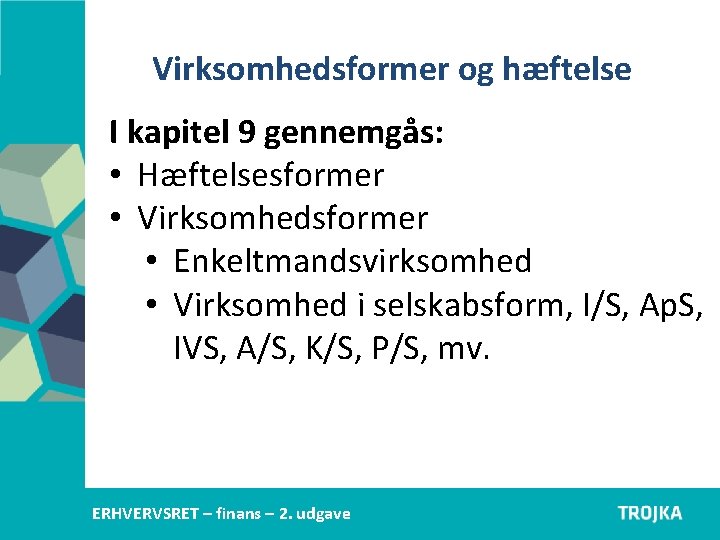 Virksomhedsformer og hæftelse

I kapitel 9 gennemgås:
• Hæftelsesformer
• Virksomhedsformer
• Enkeltmandsvirksomhed
• Virksomhed i selskabsform, I/S, ApS, IVS, A/S, K/S, P/S, mv.

ERHVERVSRET – finans – 2. udgave

TROJKA